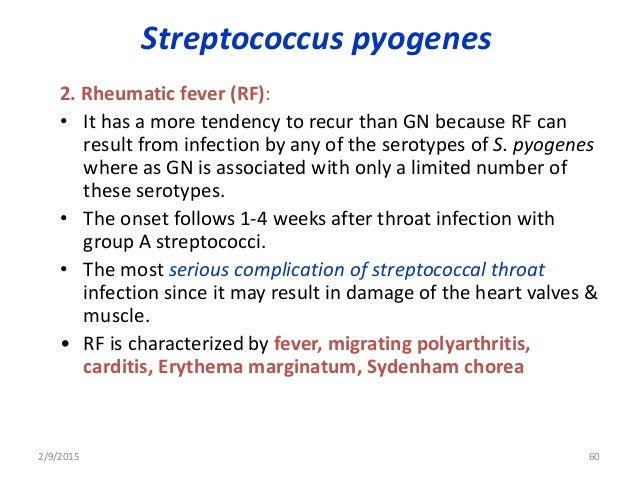 Streptococcus pyogenes

2. Rheumatic fever (RF):

• It has a more tendency to recur than GN because RF can result from infection by any of the serotypes of S. pyogenes where as GN is associated with only a limited number of these serotypes.

• The onset follows 1-4 weeks after throat infection with group A streptococci.

• The most serious complication of streptococcal throat infection since it may result in damage of the heart valves & muscle.

• RF is characterized by fever, migrating polyarthritis, carditis, Erythema marginatum, Sydenham chorea

2/9/2015

60